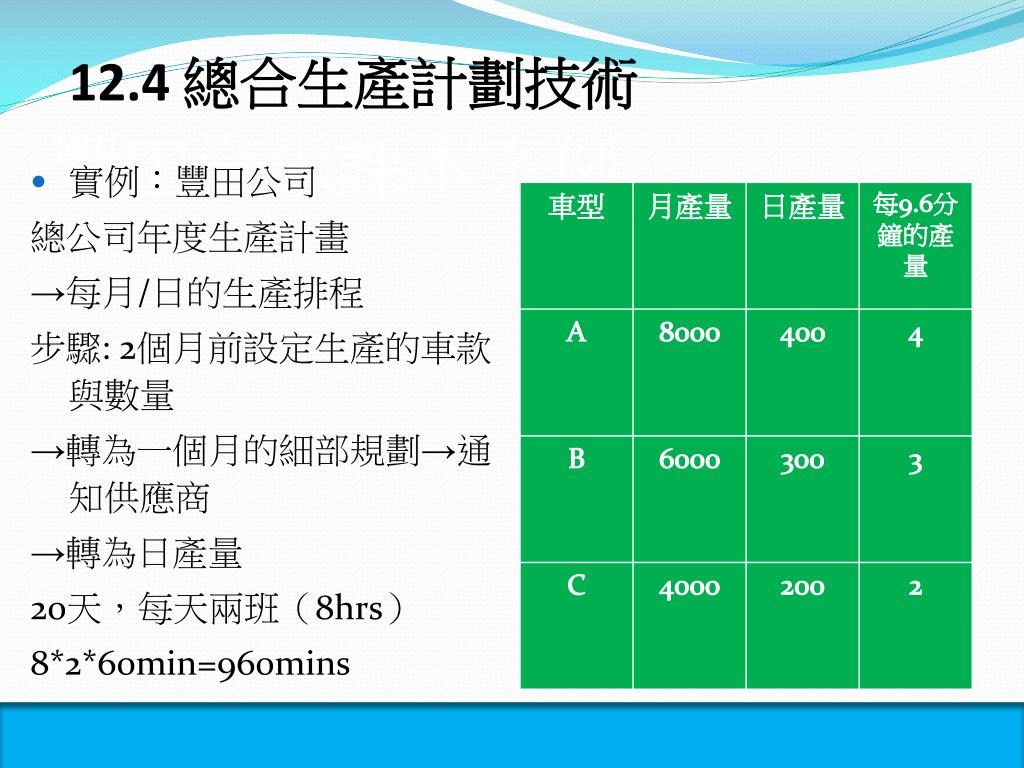 12.4 總合生產計劃技術

• 實例：豐田公司

總公司年度生產計畫

→每月/日的生產排程

步驟: 2個月前設定生產的車款與數量

→轉為一個月的細部規劃→通知供應商

→轉為日產量

20天，每天兩班（8hrs）

8*2*60min=960mins

| 車型 | 月產量 | 日產量 | 每9.6分鐘的產量 |
|---|---|---|---|
| A | 8000 | 400 | 4 |
| B | 6000 | 300 | 3 |
| C | 4000 | 200 | 2 |